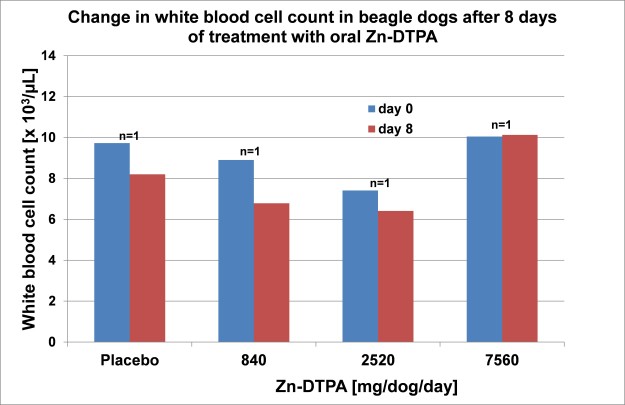 Change in white blood cell count in beagle dogs after 8 days of treatment with oral Zn-DTPA

White blood cell count [x $10^3$/μL]

14
12
10
8
6
4
2
0

day 0
day 8

n=1
n=1
n=1
n=1

Placebo
840
2520
7560

Zn-DTPA [mg/dog/day]